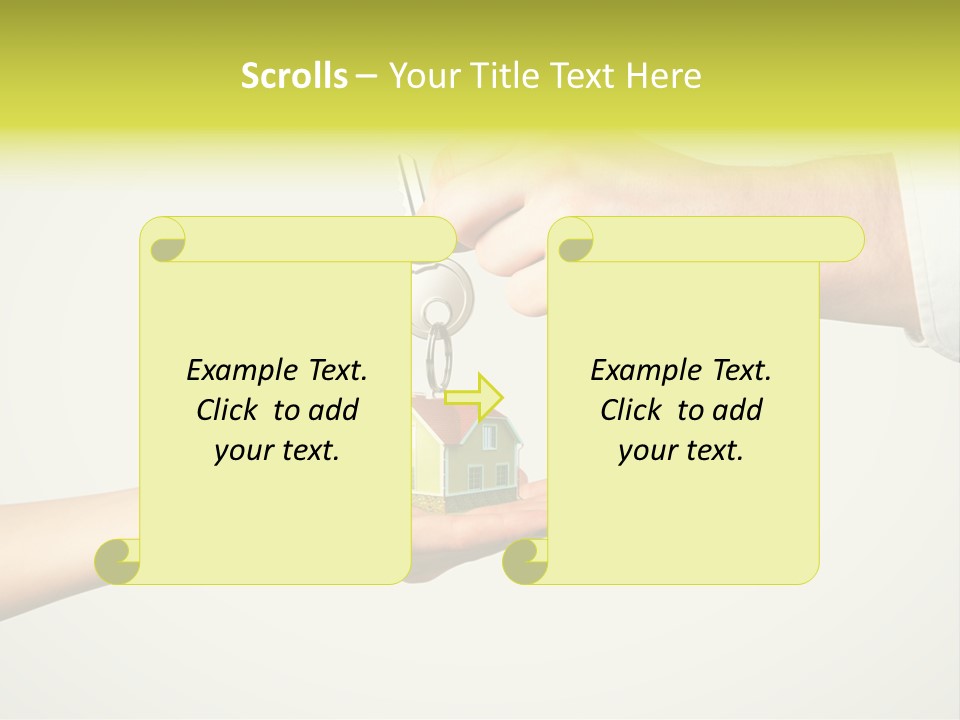 Scrolls – Your Title Text Here

Example Text. Click to add your text.

Example Text. Click to add your text.